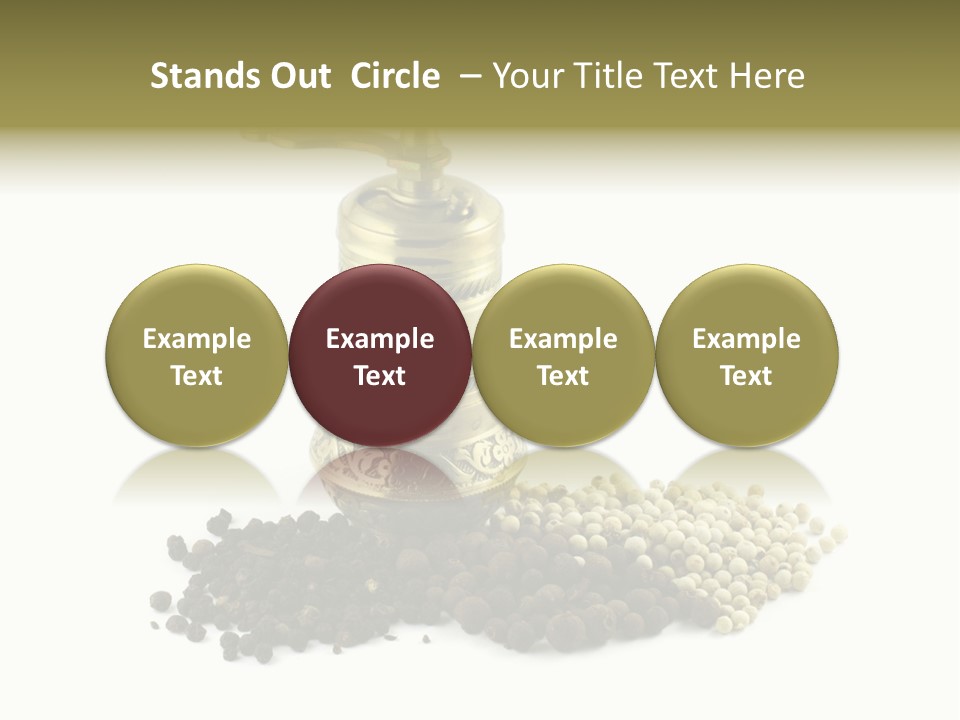 Stands Out Circle – Your Title Text Here

Example Text

Example Text

Example Text

Example Text